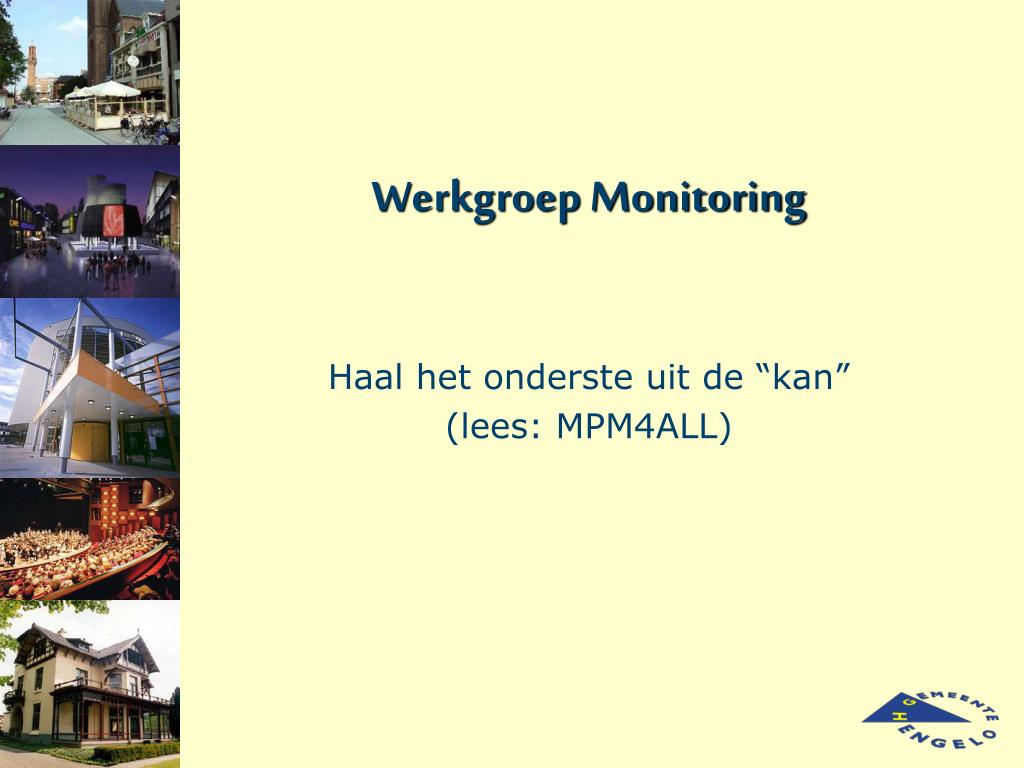 Werkgroep Monitoring

Haal het onderste uit de “kan”
(lees: MPM4ALL)

GEMEENTE
HENGELO